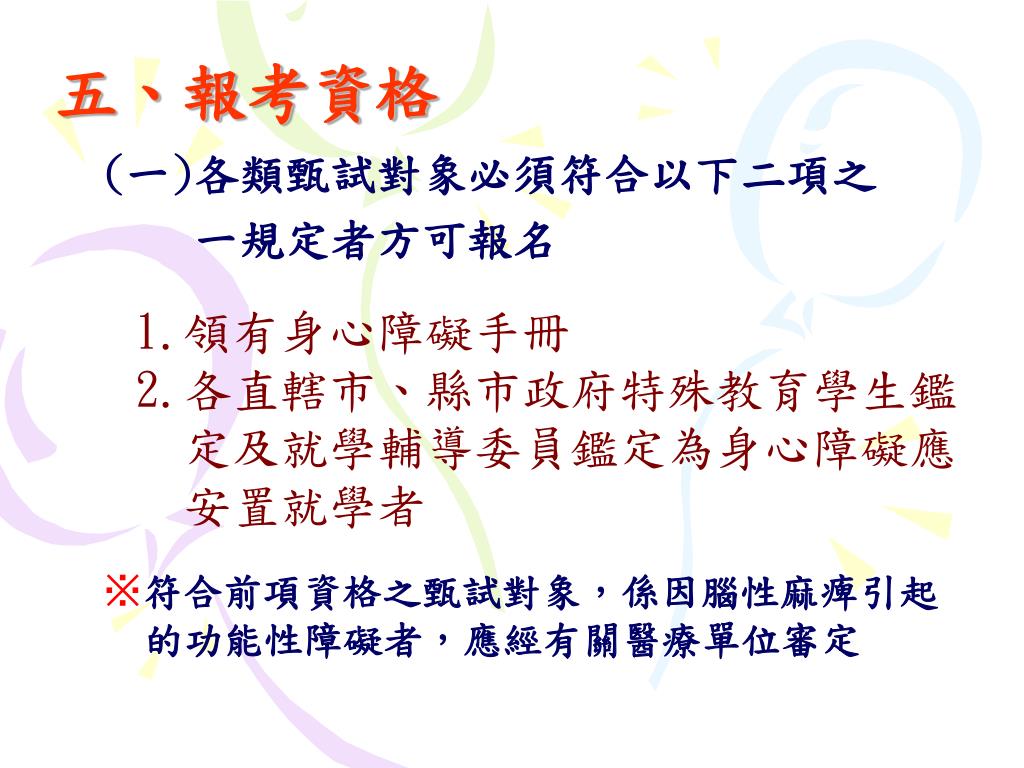 五、報考資格

(一)各類甄試對象必須符合以下二項之一規定者方可報名

1.領有身心障礙手冊
2.各直轄市、縣市政府特殊教育學生鑑定及就學輔導委員鑑定為身心障礙應安置就學者

※符合前項資格之甄試對象，係因腦性麻痺引起的功能性障礙者，應經有關醫療單位審定